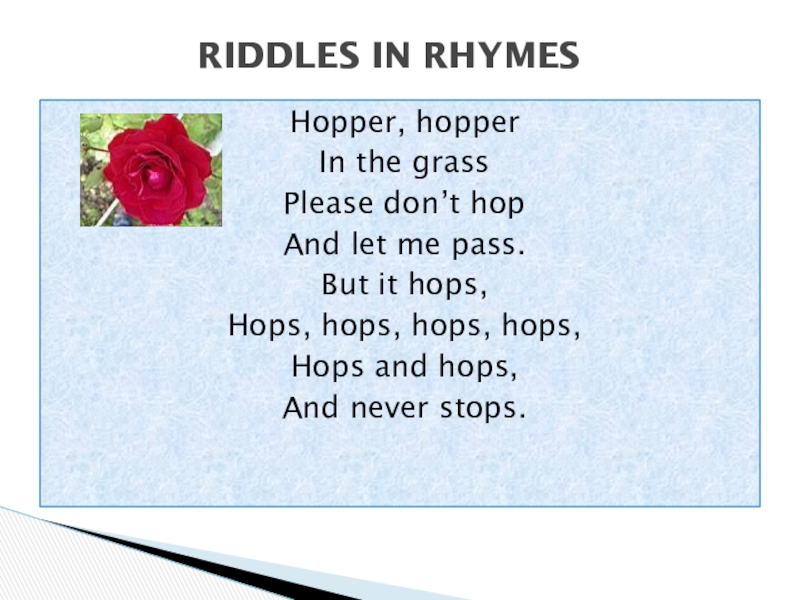 RIDDLES IN RHYMES

Hopper, hopper
In the grass
Please don’t hop
And let me pass.
But it hops,
Hops, hops, hops, hops,
Hops and hops,
And never stops.